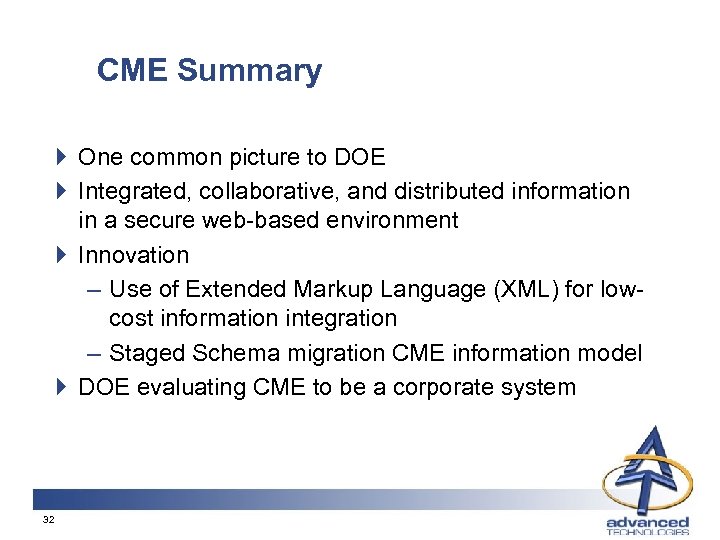 CME Summary

One common picture to DOE

Integrated, collaborative, and distributed information in a secure web-based environment

Innovation

– Use of Extended Markup Language (XML) for low-cost information integration

– Staged Schema migration CME information model

DOE evaluating CME to be a corporate system

32

advanced TECHNOLOGIES